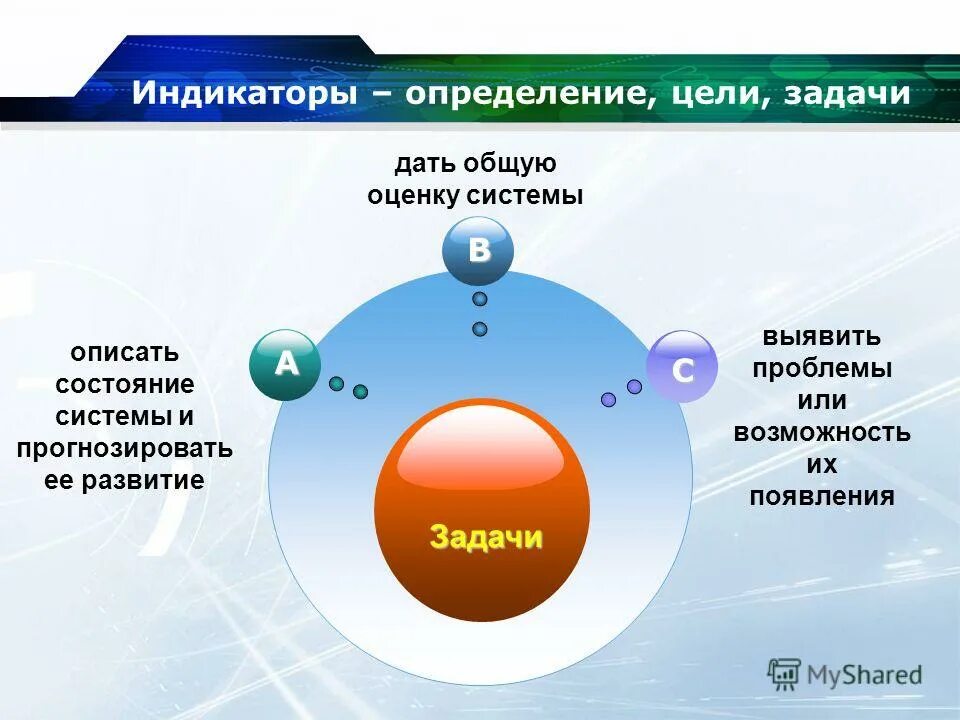 Индикаторы – определение, цели, задачи

дать общую оценку системы

B

A

описать состояние системы и прогнозировать ее развитие

C

выявить проблемы или возможность их появления

Задачи

MyShared